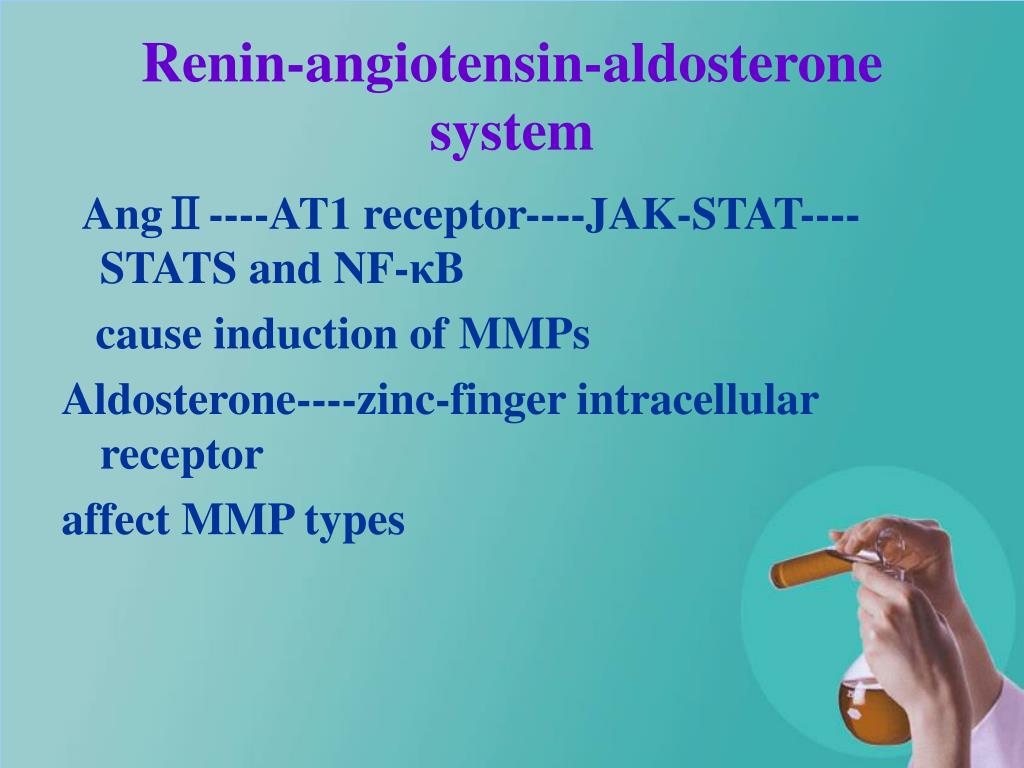 Renin-angiotensin-aldosterone system

AngⅡ----AT1 receptor----JAK-STAT----STATS and NF-κB

cause induction of MMPs

Aldosterone----zinc-finger intracellular receptor

affect MMP types